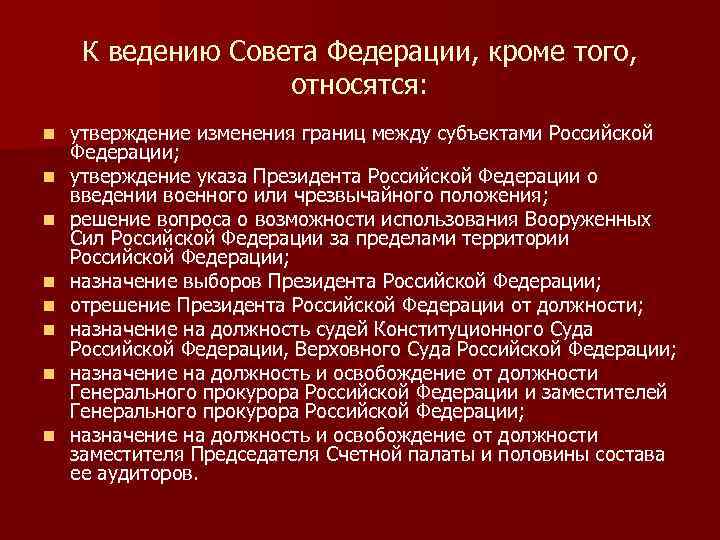 К ведению Совета Федерации, кроме того, относятся:

- утверждение изменения границ между субъектами Российской Федерации;
- утверждение указа Президента Российской Федерации о введении военного или чрезвычайного положения;
- решение вопроса о возможности использования Вооруженных Сил Российской Федерации за пределами территории Российской Федерации;
- назначение выборов Президента Российской Федерации;
- отрешение Президента Российской Федерации от должности;
- назначение на должность судей Конституционного Суда Российской Федерации, Верховного Суда Российской Федерации;
- назначение на должность и освобождение от должности Генерального прокурора Российской Федерации и заместителей Генерального прокурора Российской Федерации;
- назначение на должность и освобождение от должности заместителя Председателя Счетной палаты и половины состава ее аудиторов.